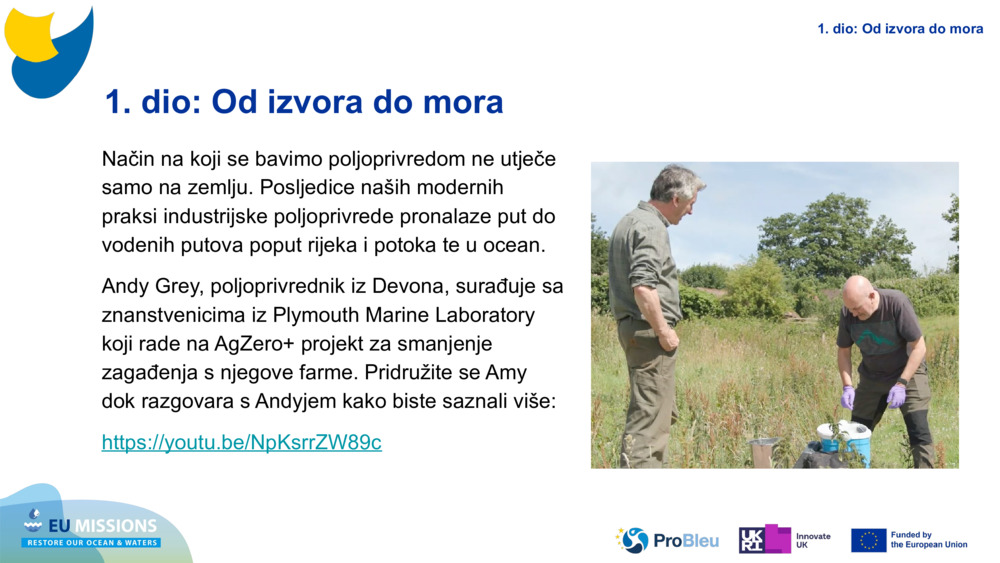 1. dio: Od izvora do mora

1. dio: Od izvora do mora

Način na koji se bavimo poljoprivredom ne utječe samo na zemlju. Posljedice naših modernih praksi industrijske poljoprivrede pronalaze put do vodenih putova poput rijeka i potoka te u ocean.

Andy Grey, poljoprivrednik iz Devona, surađuje sa znanstvenicima iz Plymouth Marine Laboratory koji rade na AgZero+ projekt za smanjenje zagađenja s njegove farme. Pridružite se Amy dok razgovara s Andyjem kako biste saznali više:

https://youtu.be/NpKsrrZW89c

EU MISSIONS
RESTORE OUR OCEAN & WATERS

ProBleu

UKRI Innovate UK

Funded by the European Union